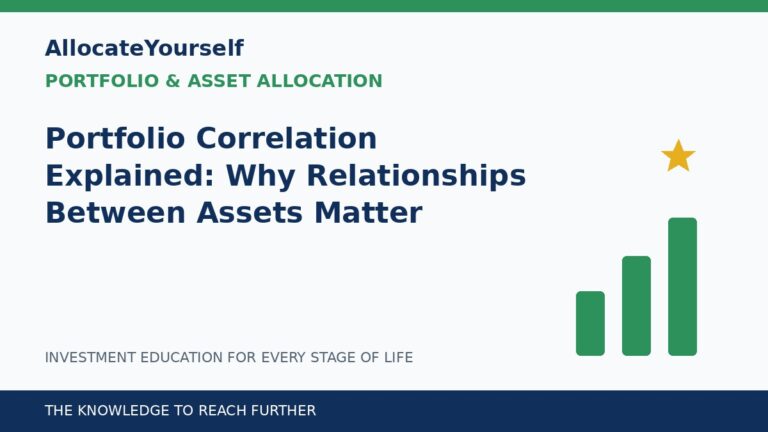 AllocateYourself

PORTFOLIO & ASSET ALLOCATION

Portfolio Correlation Explained: Why Relationships Between Assets Matter

INVESTMENT EDUCATION FOR EVERY STAGE OF LIFE

THE KNOWLEDGE TO REACH FURTHER